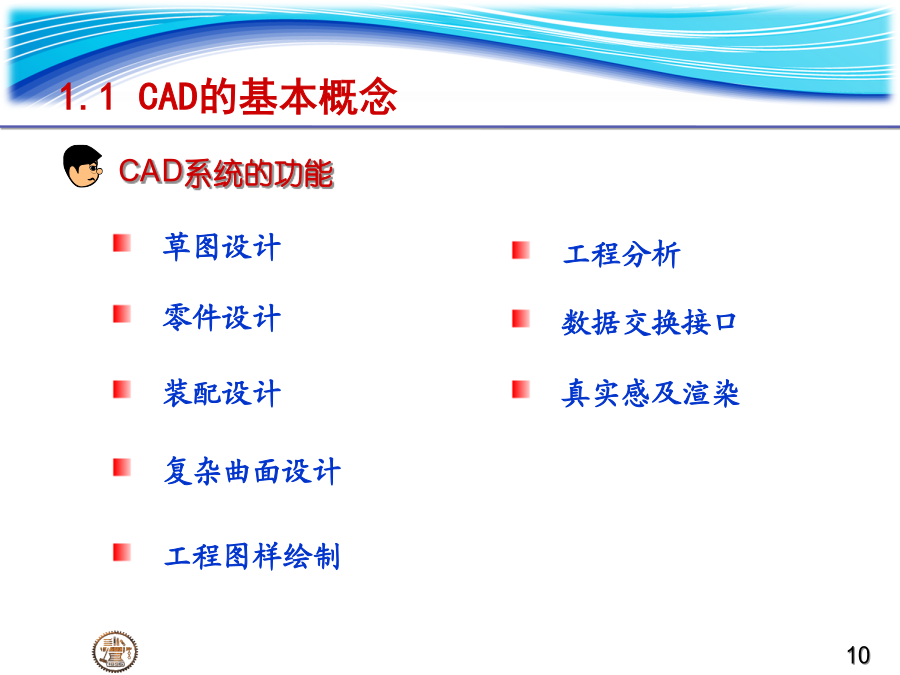 1.1 CAD的基本概念

CAD系统的功能

草图设计

零件设计

装配设计

复杂曲面设计

工程图样绘制

工程分析

数据交换接口

真实感及渲染

10